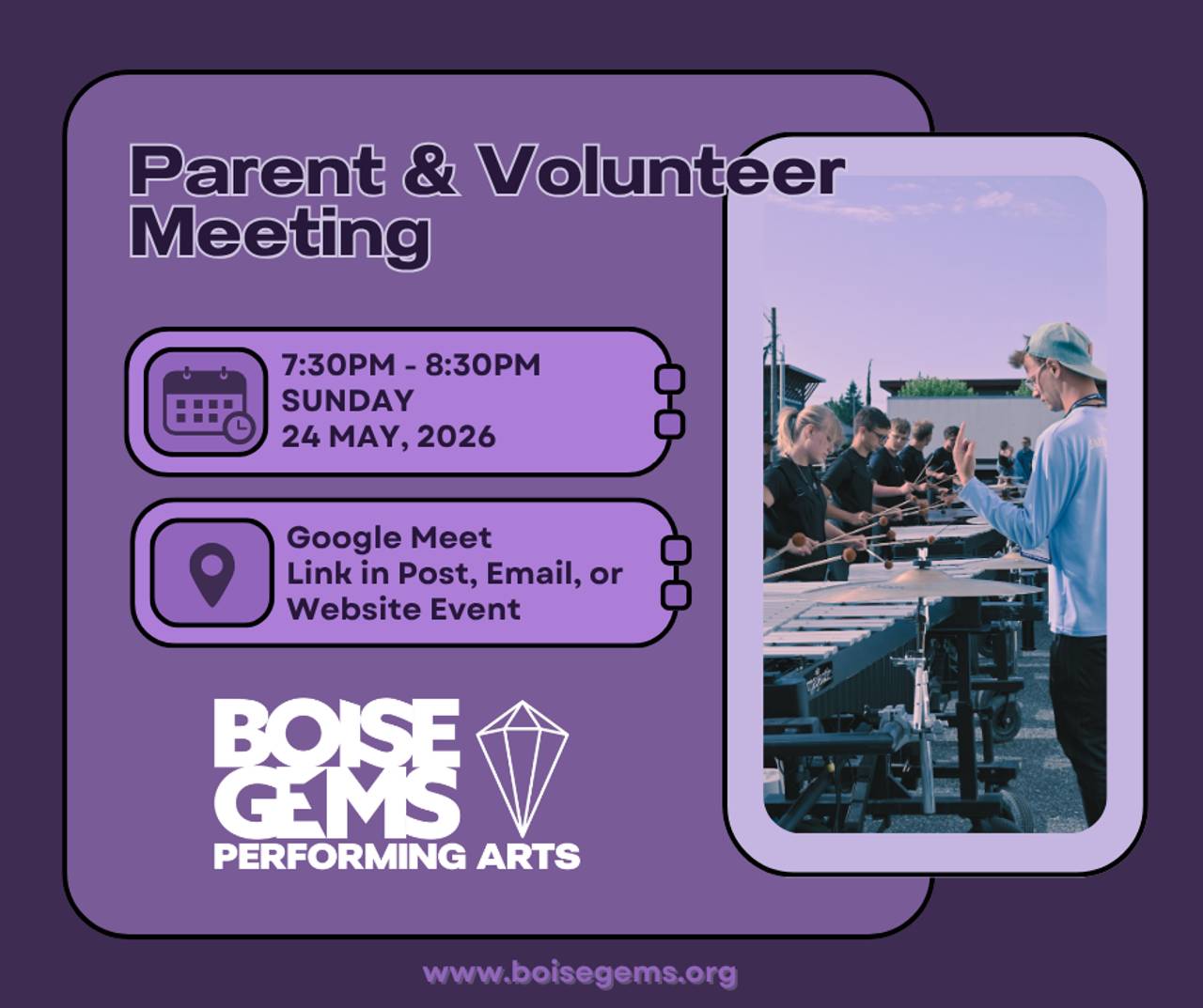 Parent & Volunteer Meeting

7:30PM - 8:30PM
SUNDAY
24 MAY, 2026

Google Meet
Link in Post, Email, or Website Event

BOISE GEMS
PERFORMING ARTS

www.boisegems.org